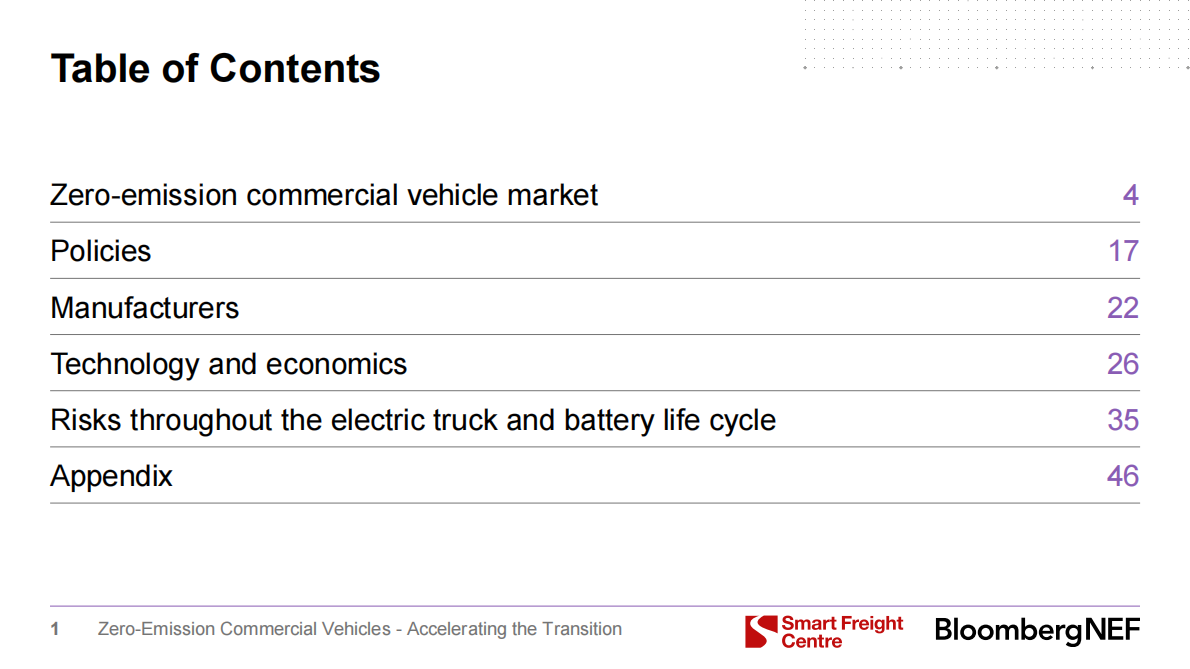 Table of Contents

| | |
|---|---|
| Zero-emission commercial vehicle market | 4 |
| Policies | 17 |
| Manufacturers | 22 |
| Technology and economics | 26 |
| Risks throughout the electric truck and battery life cycle | 35 |
| Appendix | 46 |

1 Zero-Emission Commercial Vehicles - Accelerating the Transition

Smart Freight Centre

BloombergNEF